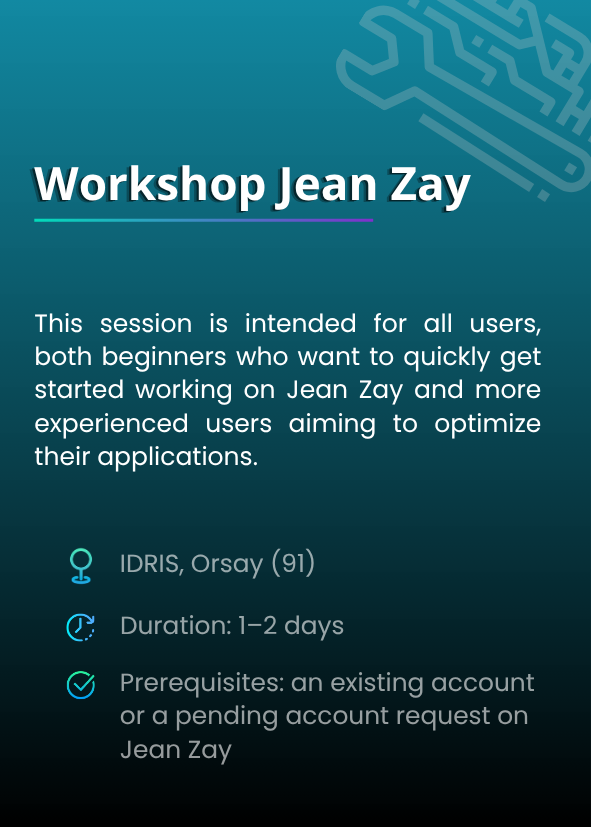 Workshop Jean Zay

This session is intended for all users, both beginners who want to quickly get started working on Jean Zay and more experienced users aiming to optimize their applications.

IDRIS, Orsay (91)

Duration: 1–2 days

Prerequisites: an existing account or a pending account request on Jean Zay